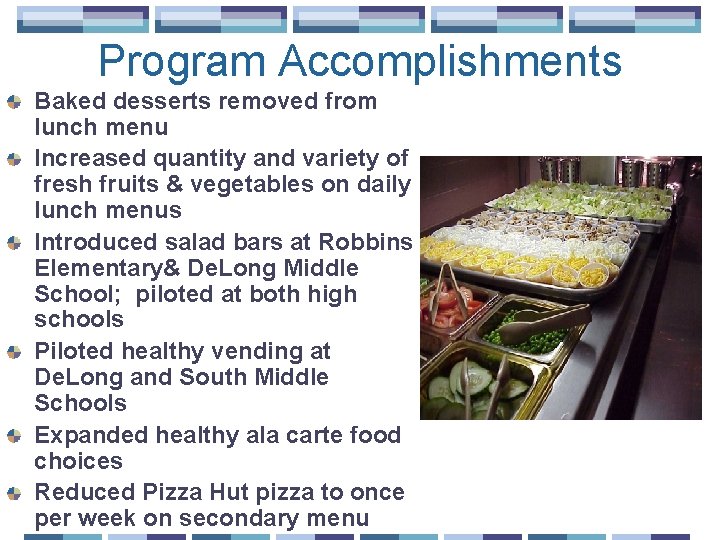 Program Accomplishments

Baked desserts removed from lunch menu

Increased quantity and variety of fresh fruits & vegetables on daily lunch menus

Introduced salad bars at Robbins Elementary& DeLong Middle School; piloted at both high schools

Piloted healthy vending at DeLong and South Middle Schools

Expanded healthy ala carte food choices

Reduced Pizza Hut pizza to once per week on secondary menu